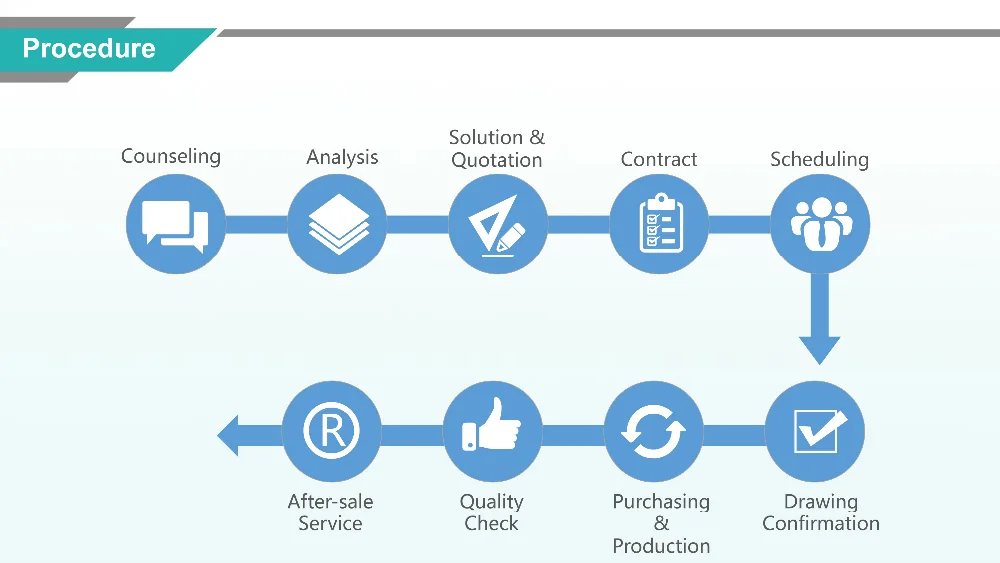 Procedure

Counseling

Analysis

Solution & Quotation

Contract

Scheduling

Drawing Confirmation

Purchasing & Production

Quality Check

After-sale Service